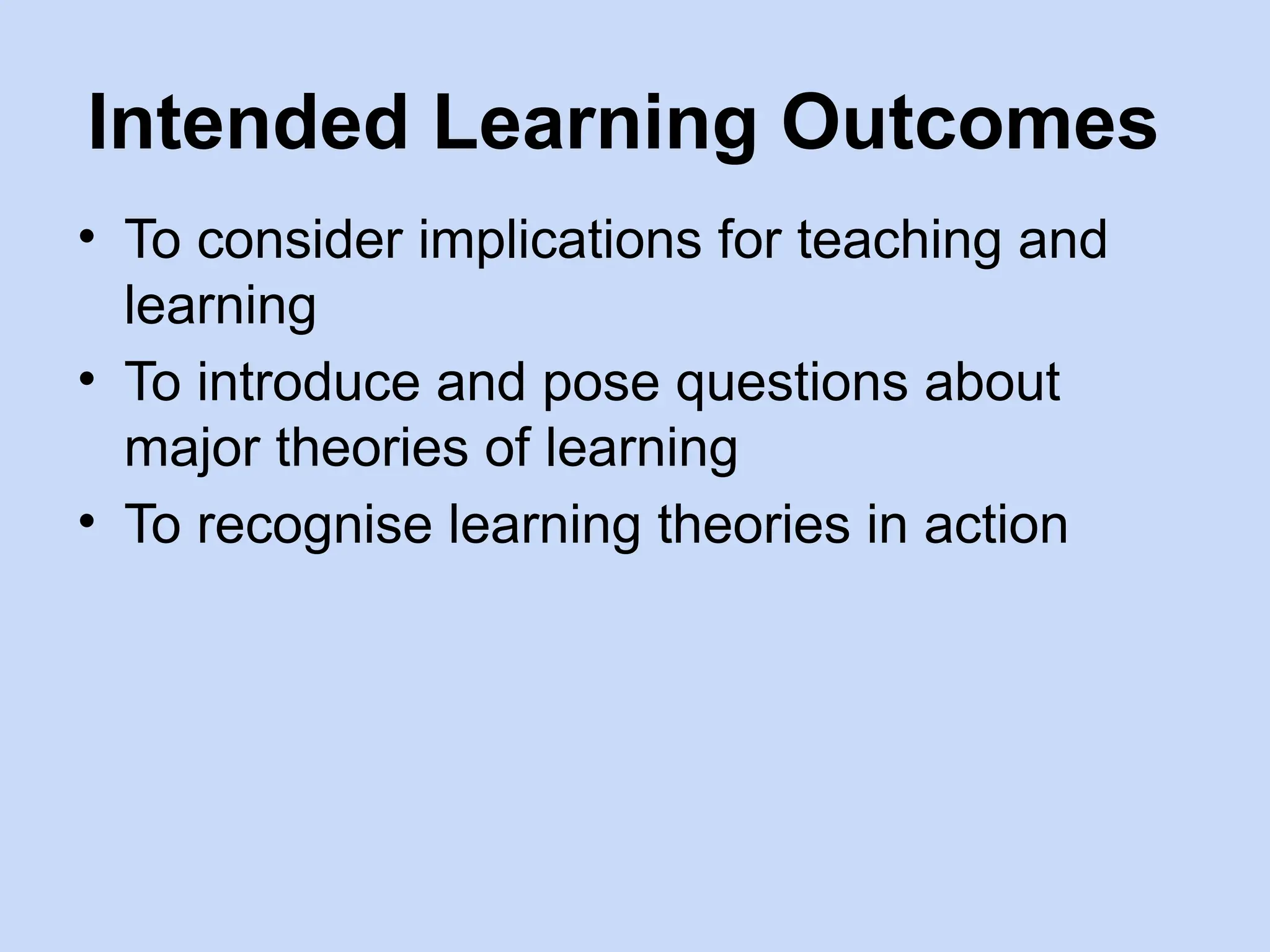 Intended Learning Outcomes

• To consider implications for teaching and learning
• To introduce and pose questions about major theories of learning
• To recognise learning theories in action